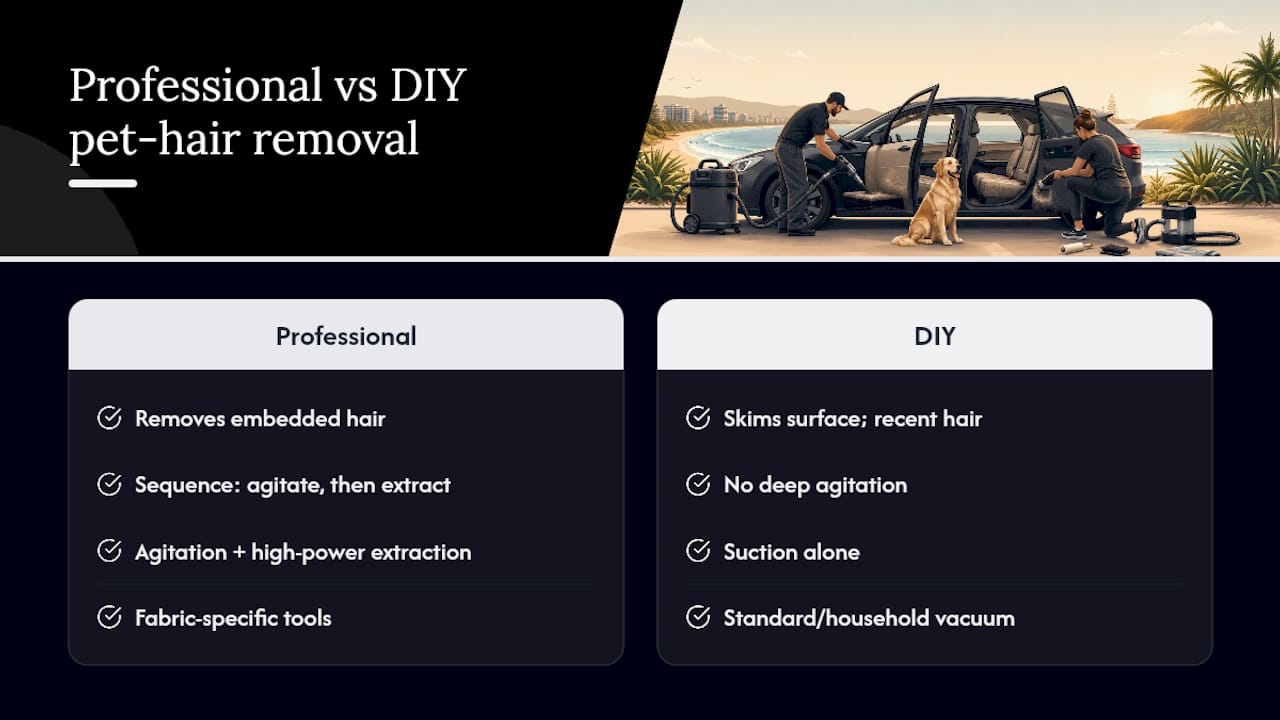 Professional vs DIY pet-hair removal

Professional

Removes embedded hair

Sequence: agitate, then extract

Agitation + high-power extraction

Fabric-specific tools

DIY

Skims surface; recent hair

No deep agitation

Suction alone

Standard/household vacuum